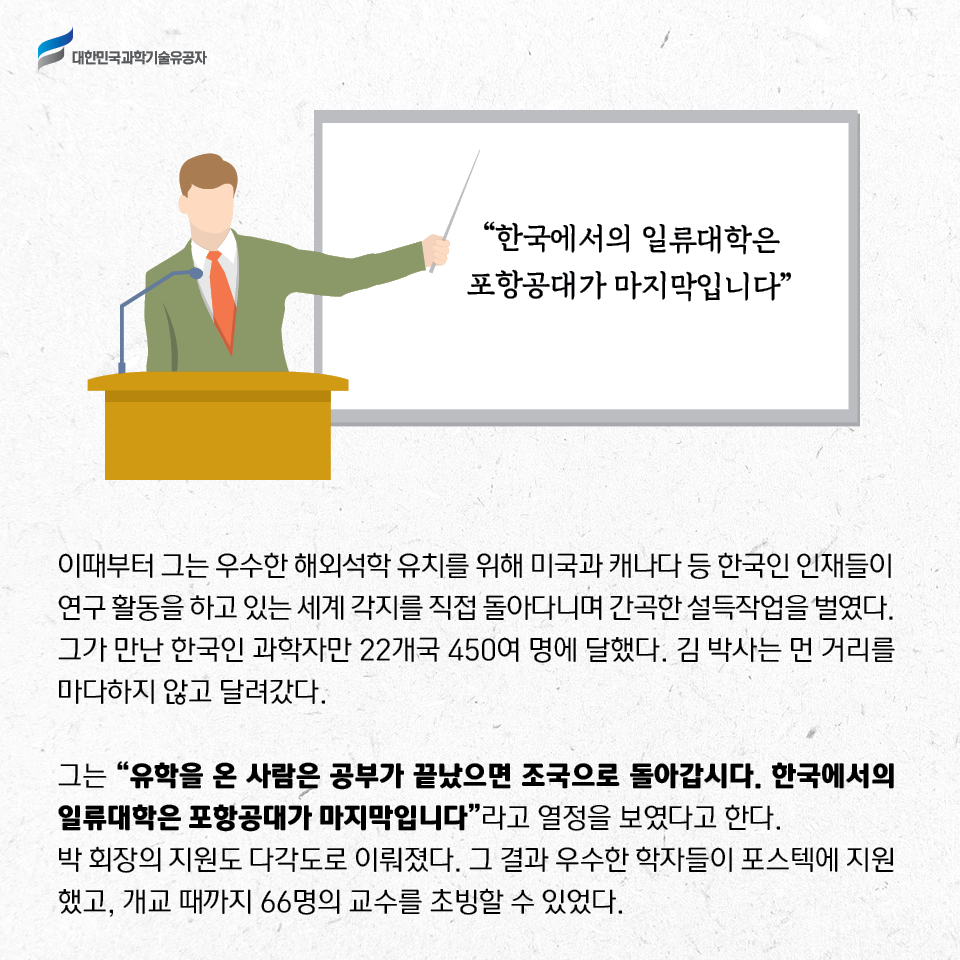 대한민국과학기술유공자

“한국에서의 일류대학은 포항공대가 마지막입니다”

이때부터 그는 우수한 해외석학 유치를 위해 미국과 캐나다 등 한국인 인재들이 연구 활동을 하고 있는 세계 각지를 직접 돌아다니며 간곡한 설득작업을 벌였다. 그가 만난 한국인 과학자만 22개국 450여 명에 달했다. 김 박사는 먼 거리를 마다하지 않고 달려갔다.

그는 “유학을 온 사람은 공부가 끝났으면 조국으로 돌아갑시다. 한국에서의 일류대학은 포항공대가 마지막입니다”라고 열정을 보였다고 한다.
박 회장의 지원도 다각도로 이뤄졌다. 그 결과 우수한 학자들이 포스텍에 지원했고, 개교 때까지 66명의 교수를 초빙할 수 있었다.